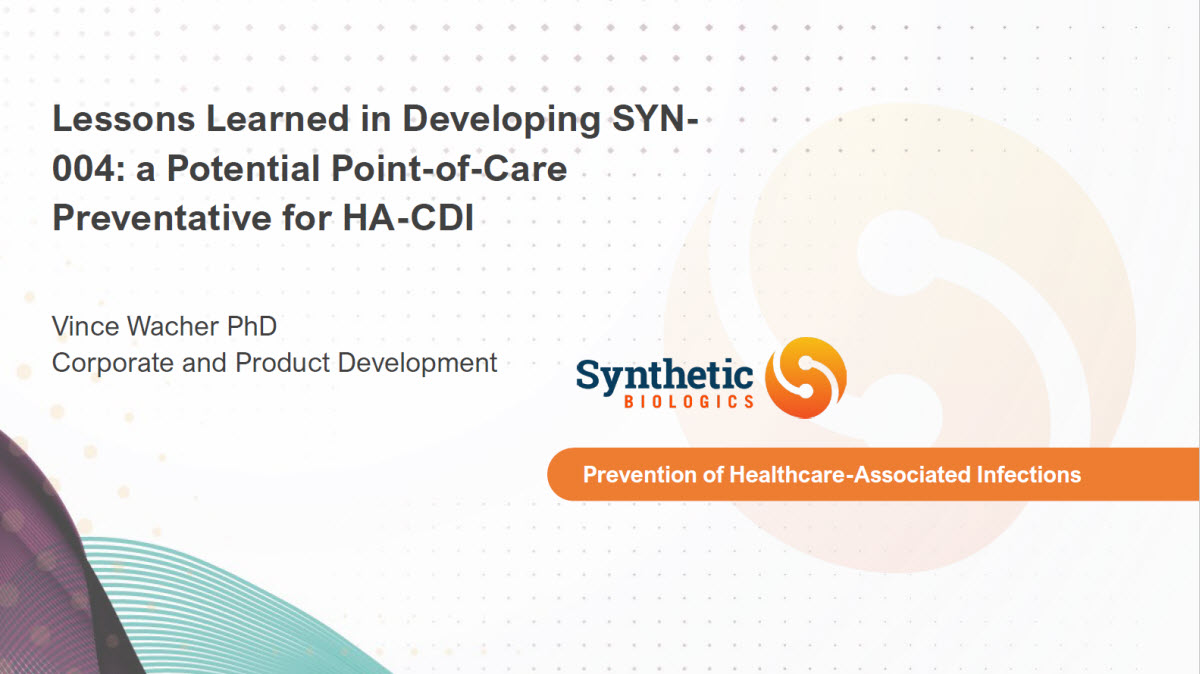 Lessons Learned in Developing SYN-004: a Potential Point-of-Care Preventative for HA-CDI

Vince Wacher PhD
Corporate and Product Development

Synthetic
BIOLOGICS

Prevention of Healthcare-Associated Infections